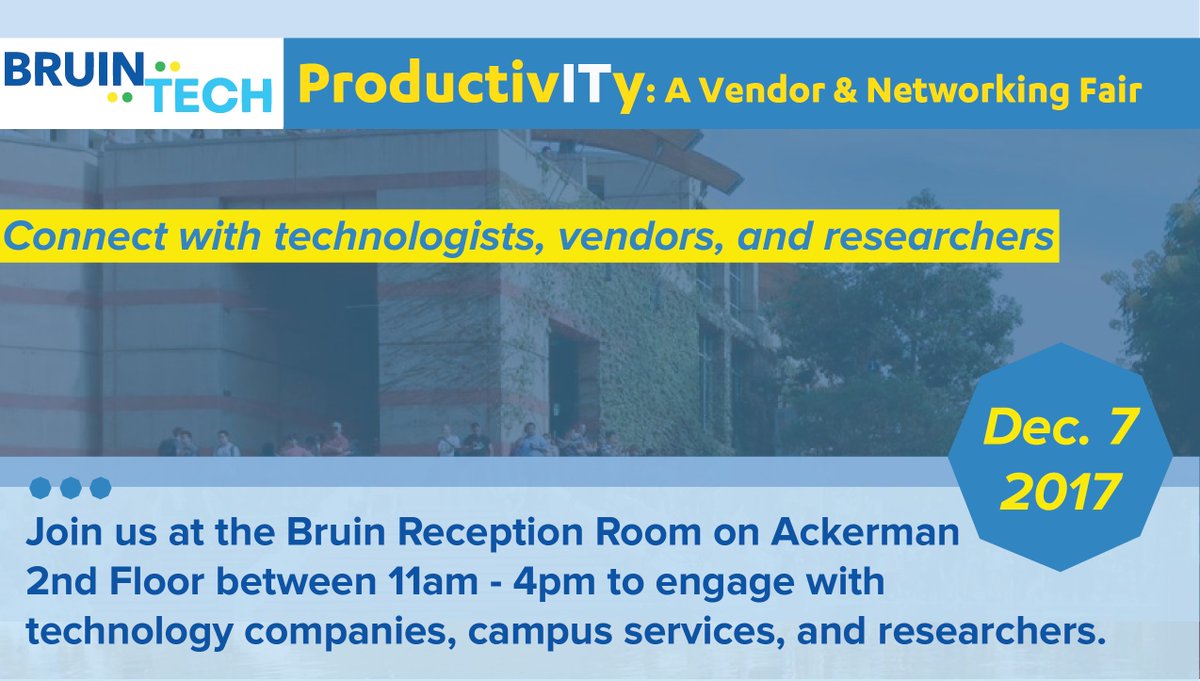 BRUIN TECH

ProductivITy: A Vendor & Networking Fair

Connect with technologists, vendors, and researchers

Dec. 7 2017

Join us at the Bruin Reception Room on Ackerman 2nd Floor between 11am - 4pm to engage with technology companies, campus services, and researchers.